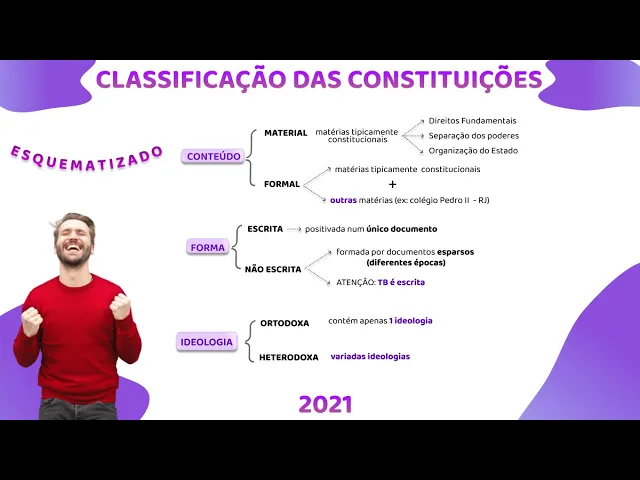 CLASSIFICAÇÃO DAS CONSTITUIÇÕES

ESQUEMATIZADO

CONTEÚDO

MATERIAL matérias tipicamente constitucionais

Direitos Fundamentais
Separação dos poderes
Organização do Estado

FORMAL

matérias tipicamente constitucionais
+
outras matérias (ex: colégio Pedro II - RJ)

FORMA

ESCRITA positivada num único documento

NÃO ESCRITA

formada por documentos esparsos (diferentes épocas)
ATENÇÃO: TB é escrita

IDEOLOGIA

ORTODOXA contém apenas 1 ideologia

HETERODOXA variadas ideologias

2021